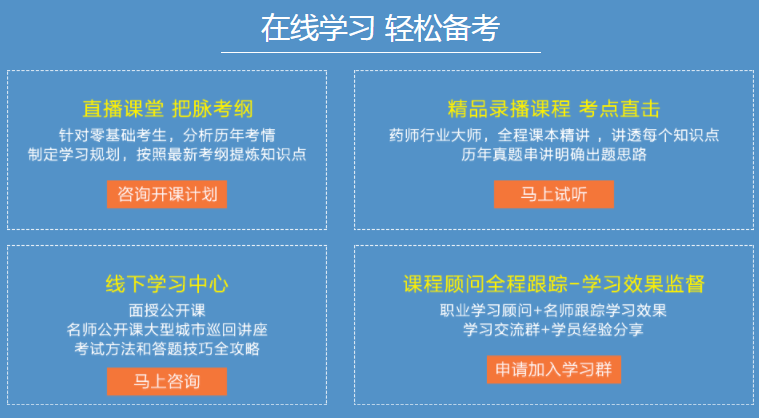 在线学习 轻松备考

直播课堂 把脉考纲

针对零基础考生，分析历年考情
制定学习规划，按照最新考纲提炼知识点

咨询开课计划

精品录播课程 考点直击

药师行业大师，全程课本精讲，讲透每个知识点
历年真题串讲明确出题思路

马上试听

线下学习中心

面授公开课
名师公开课大型城市巡回讲座
考试方法和答题技巧全攻略

马上咨询

课程顾问全程跟踪-学习效果监督

职业学习顾问+名师跟踪学习效果
学习交流群+学员经验分享

申请加入学习群